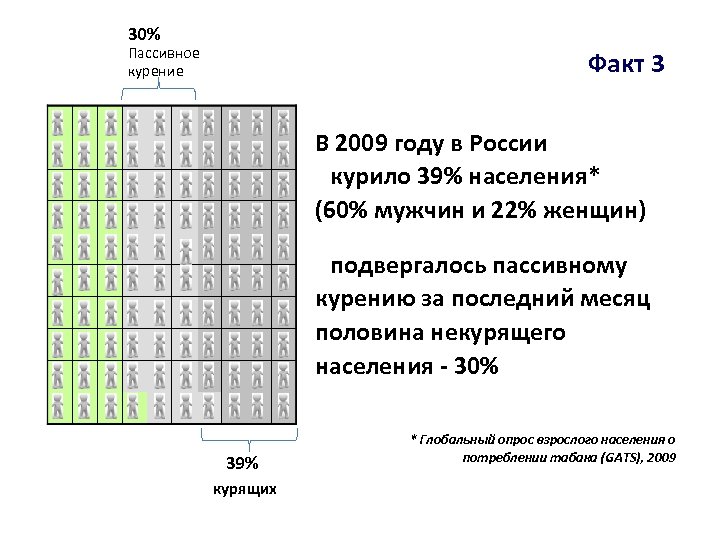 30%
Пассивное курение

Факт 3

В 2009 году в России курило 39% населения*
(60% мужчин и 22% женщин)

подвергалось пассивному курению за последний месяц половина некурящего населения - 30%

* Глобальный опрос взрослого населения о потреблении табака (GATS), 2009

39%
курящих